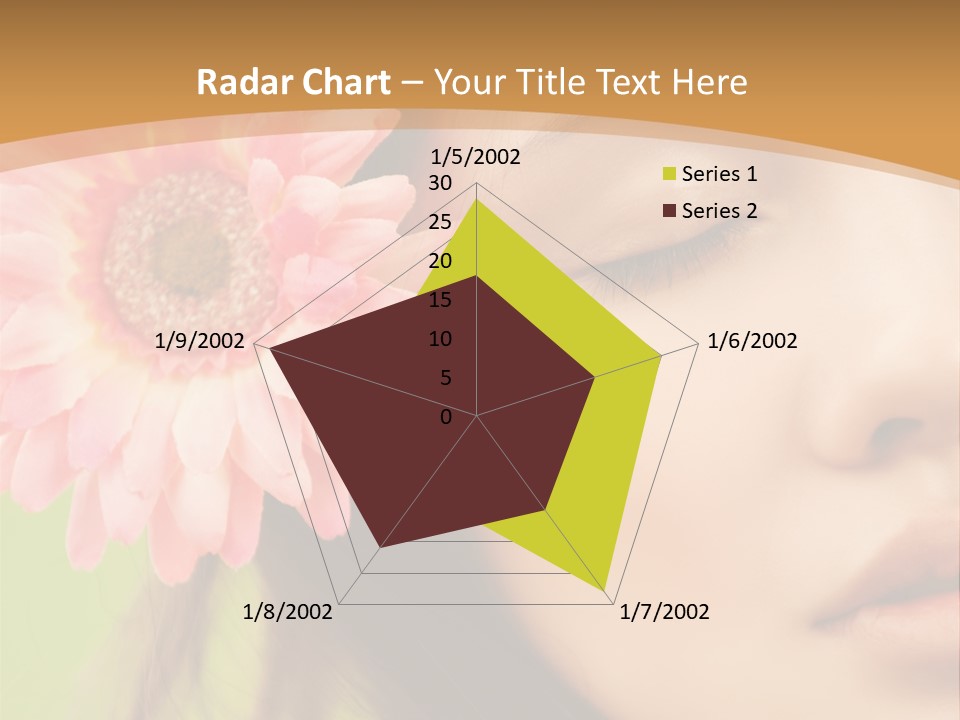 Radar Chart – Your Title Text Here

1/5/2002
30
25
20
15
10
5
0
1/6/2002
1/7/2002
1/8/2002
1/9/2002

Series 1
Series 2